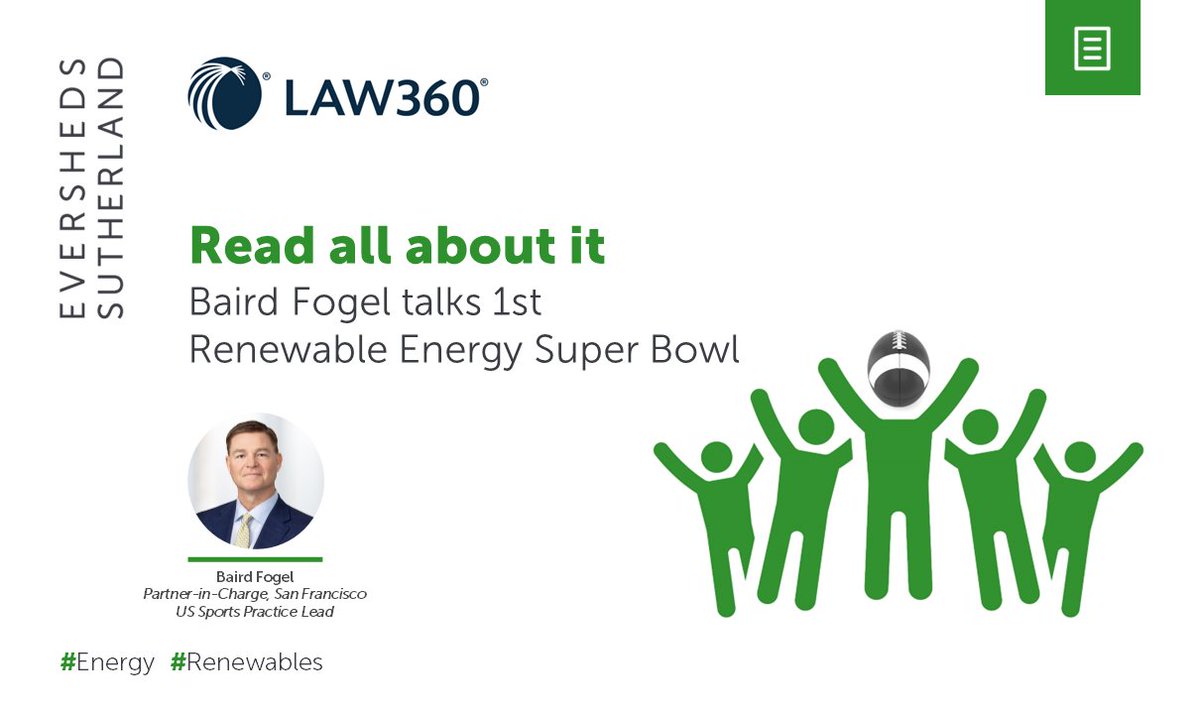 EVERSHEDS SUTHERLAND

LAW360®

Read all about it
Baird Fogel talks 1st Renewable Energy Super Bowl

Baird Fogel
Partner-in-Charge, San Francisco
US Sports Practice Lead

#Energy #Renewables